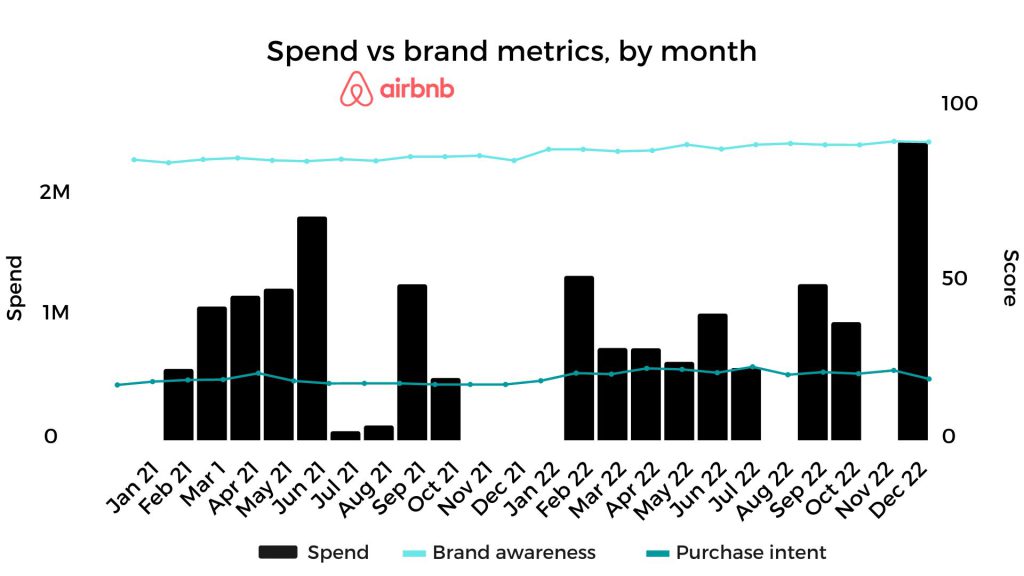 Spend vs brand metrics, by month

airbnb

Spend

2M
1M
0

Score

100
50
0

Jan 21
Feb 21
Mar 1
Apr 21
May 21
Jun 21
Jul 21
Aug 21
Sep 21
Oct 21
Nov 21
Dec 21
Jan 22
Feb 22
Mar 22
Apr 22
May 22
Jun 22
Jul 22
Aug 22
Sep 22
Oct 22
Nov 22
Dec 22

Spend
Brand awareness
Purchase intent